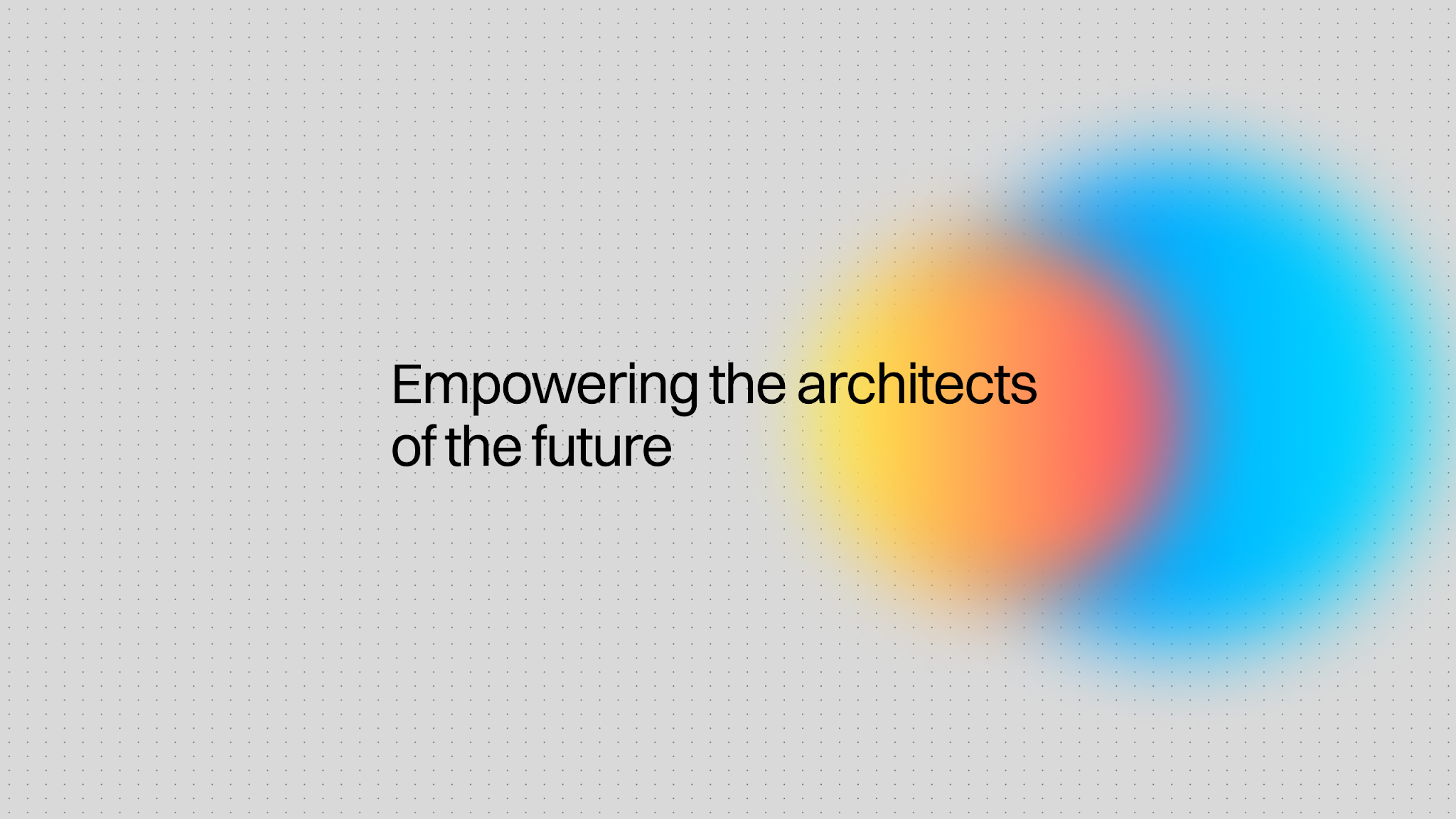 Empowering the architects of the future